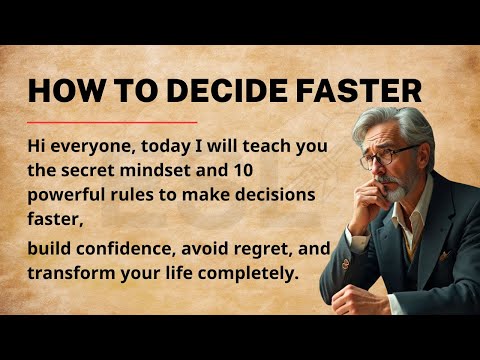 HOW TO DECIDE FASTER

Hi everyone, today I will teach you the secret mindset and 10 powerful rules to make decisions faster,

build confidence, avoid regret, and transform your life completely.